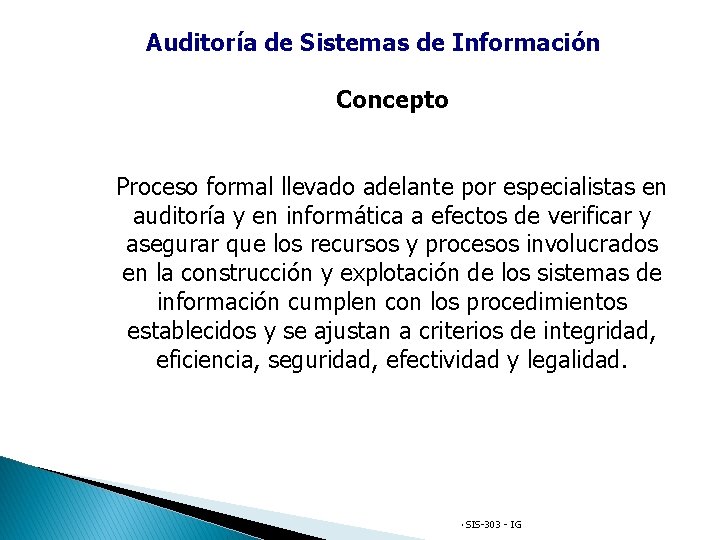 Auditoría de Sistemas de Información

Concepto

Proceso formal llevado adelante por especialistas en auditoría y en informática a efectos de verificar y asegurar que los recursos y procesos involucrados en la construcción y explotación de los sistemas de información cumplen con los procedimientos establecidos y se ajustan a criterios de integridad, eficiencia, seguridad, efectividad y legalidad.

· SIS-303 - IG